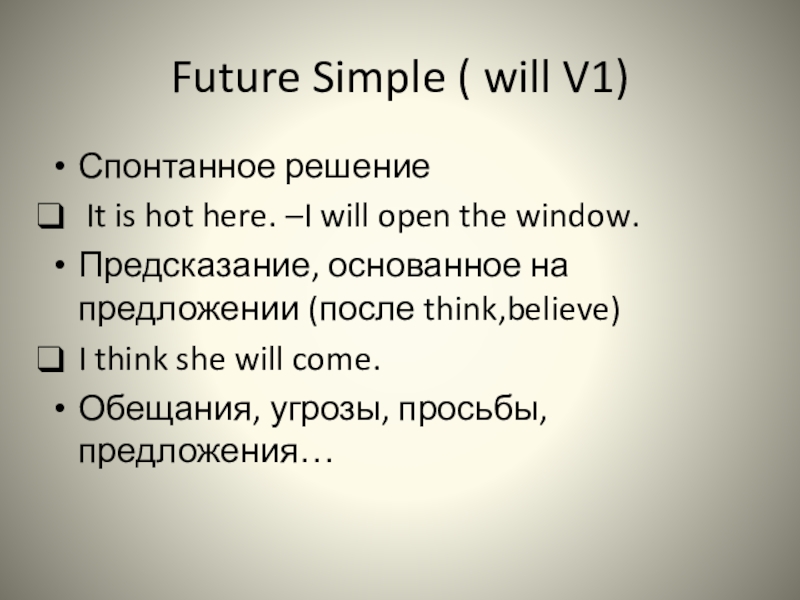 Future Simple ( will V1)

• Спонтанное решение
❑ It is hot here. –I will open the window.
• Предсказание, основанное на предложении (после think,believe)
❑ I think she will come.
• Обещания, угрозы, просьбы, предложения…